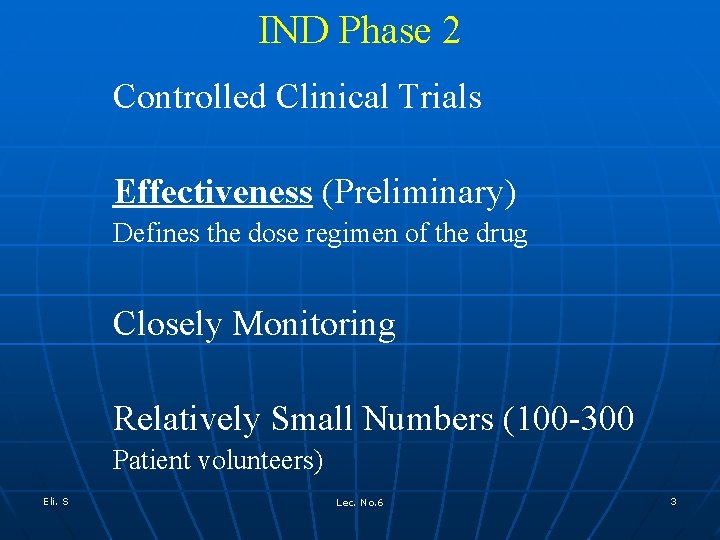 IND Phase 2

Controlled Clinical Trials

Effectiveness (Preliminary)
Defines the dose regimen of the drug

Closely Monitoring

Relatively Small Numbers (100-300 Patient volunteers)

Eli. S

Lec. No.6

3